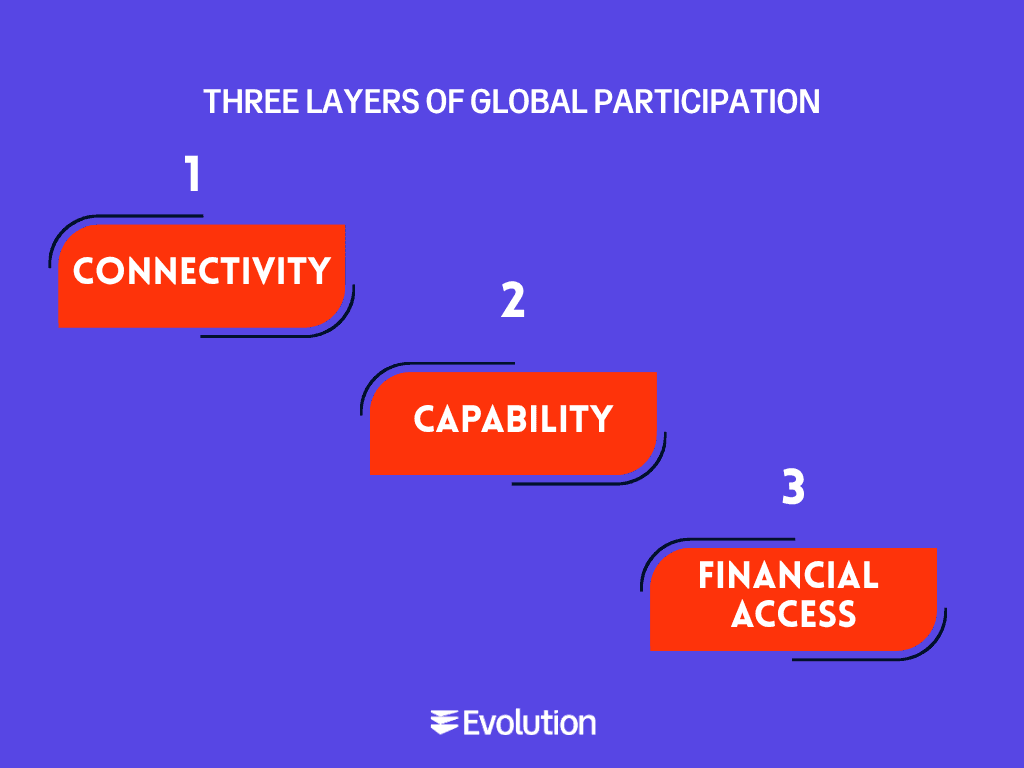 THREE LAYERS OF GLOBAL PARTICIPATION

1

CONNECTIVITY

2

CAPABILITY

3

FINANCIAL ACCESS

Evolution